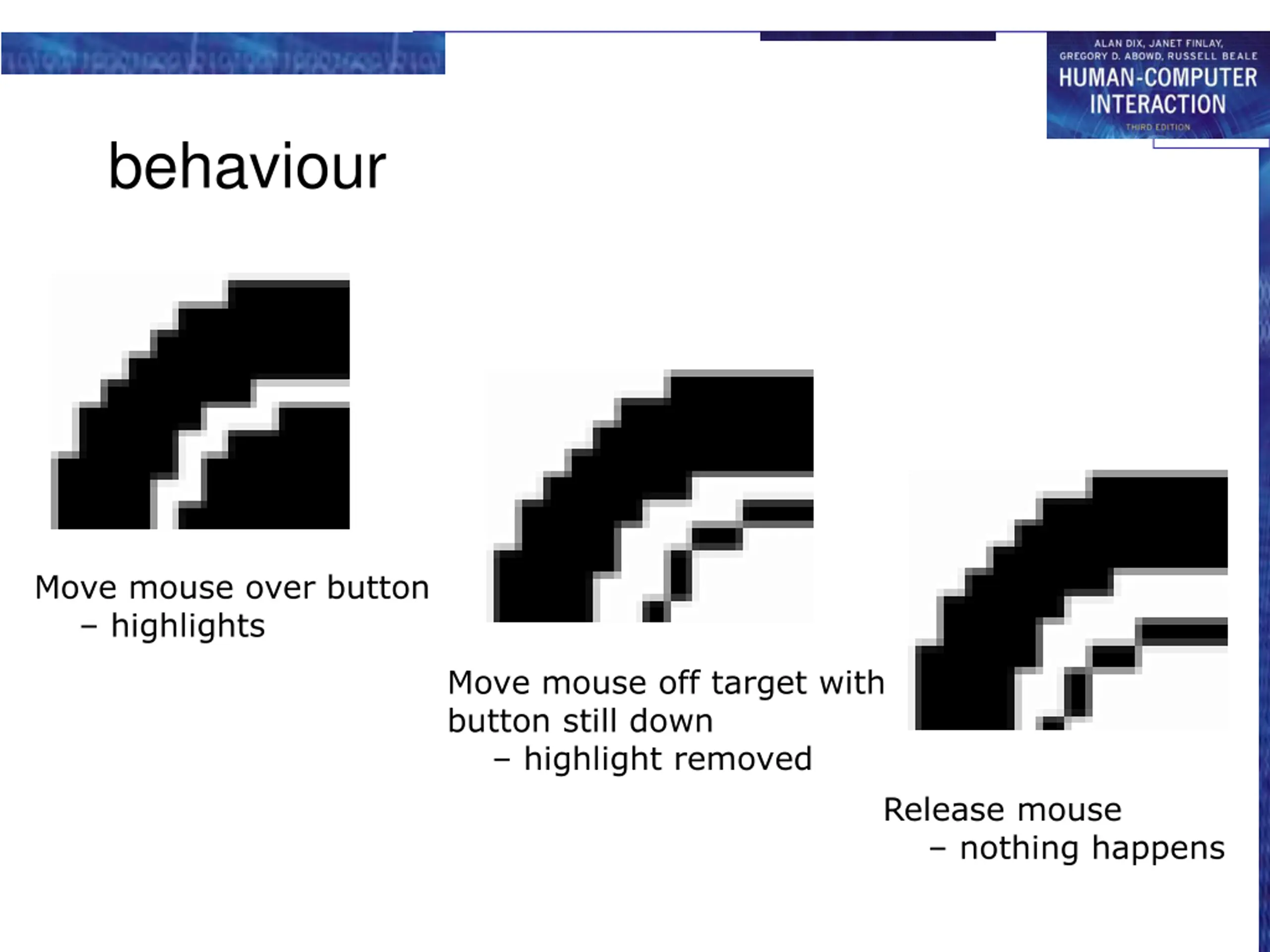 ALAN DIX, JANET FINLAY, GREGORY D. ABOWD, RUSSELL BEALE
HUMAN-COMPUTER INTERACTION
THIRD EDITION

behaviour

Move mouse over button
– highlights

Move mouse off target with button still down
– highlight removed

Release mouse
– nothing happens